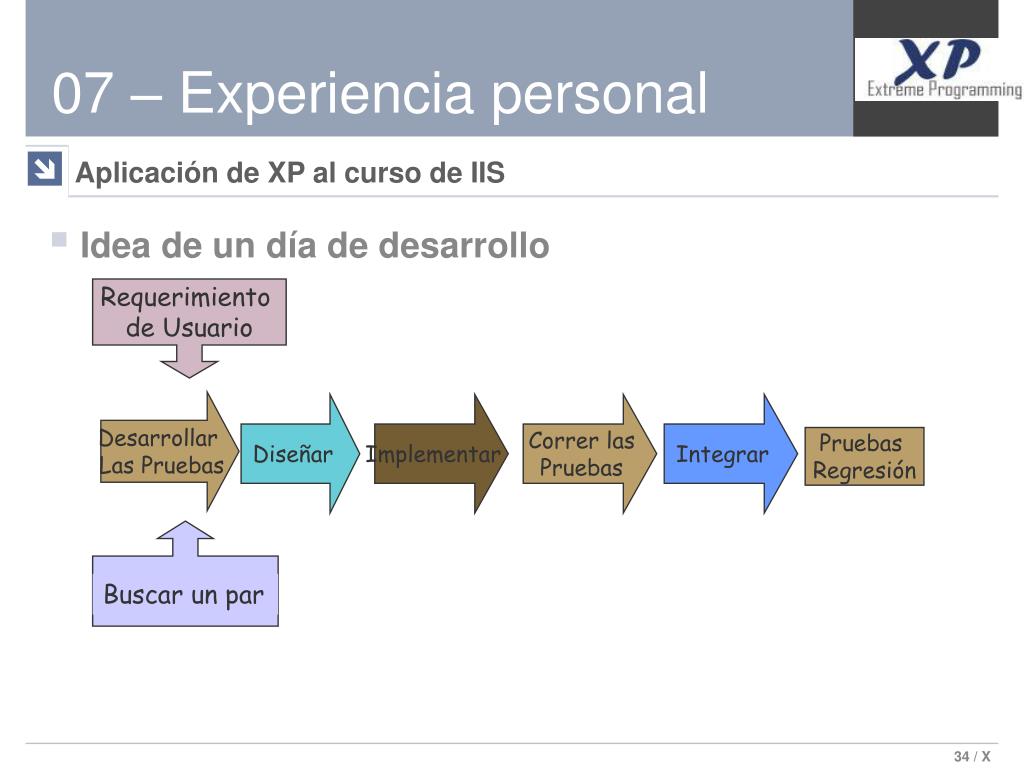 07 – Experiencia personal

XP
Extreme Programming

Aplicación de XP al curso de IIS

Idea de un día de desarrollo

Requerimiento de Usuario

Desarrollar Las Pruebas

Diseñar

Implementar

Correr las Pruebas

Integrar

Pruebas Regresión

Buscar un par

34 / X